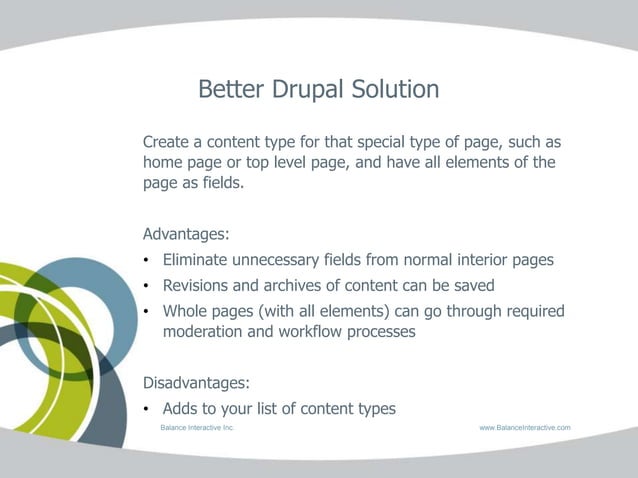 Better Drupal Solution

Create a content type for that special type of page, such as home page or top level page, and have all elements of the page as fields.

Advantages:

• Eliminate unnecessary fields from normal interior pages
• Revisions and archives of content can be saved
• Whole pages (with all elements) can go through required moderation and workflow processes

Disadvantages:

• Adds to your list of content types

Balance Interactive Inc.

www.BalanceInteractive.com